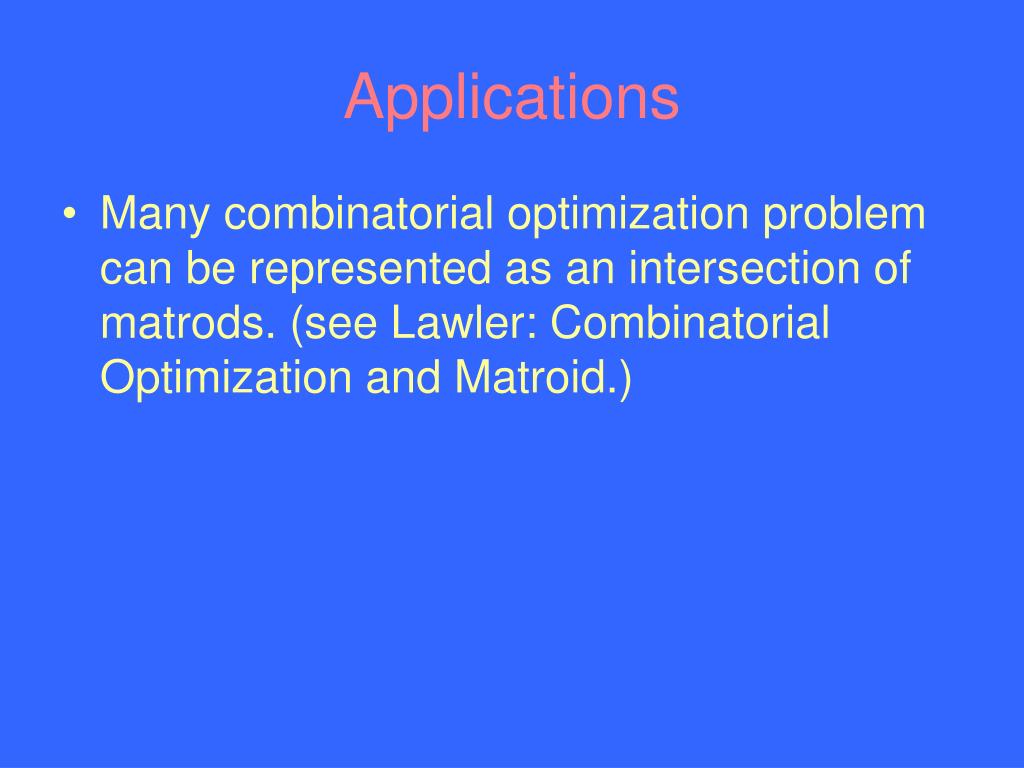 Applications

• Many combinatorial optimization problem can be represented as an intersection of matrods. (see Lawler: Combinatorial Optimization and Matroid.)